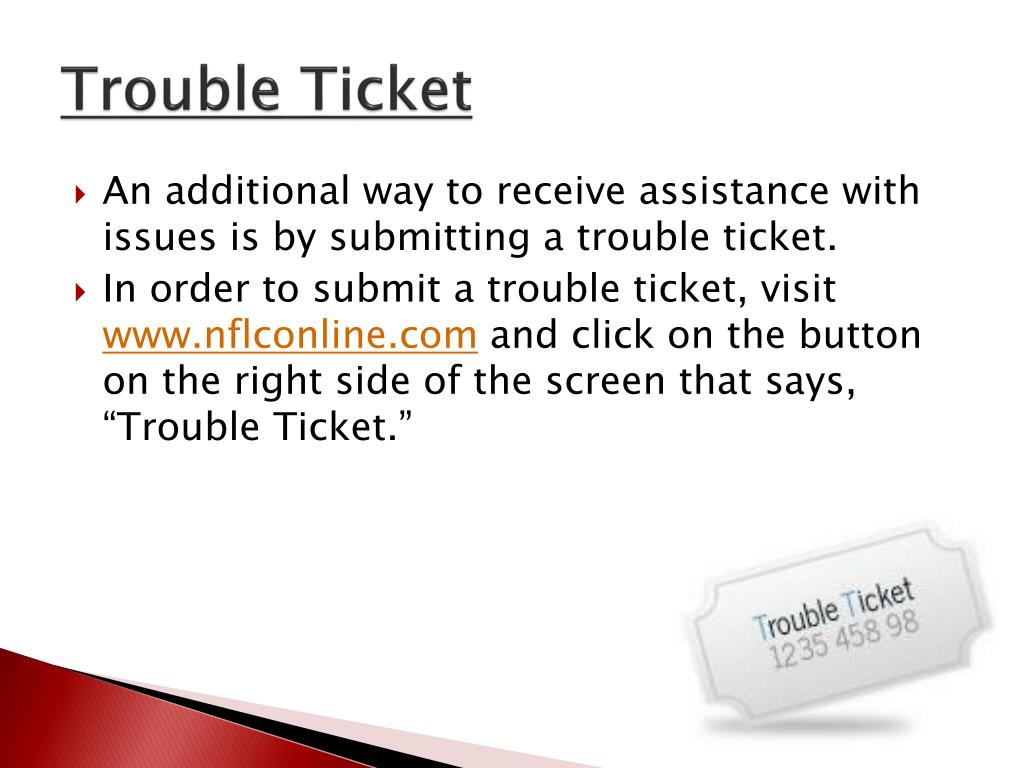 Trouble Ticket

An additional way to receive assistance with issues is by submitting a trouble ticket.

In order to submit a trouble ticket, visit www.nflconline.com and click on the button on the right side of the screen that says, “Trouble Ticket.”

Trouble Ticket
1235 458 98